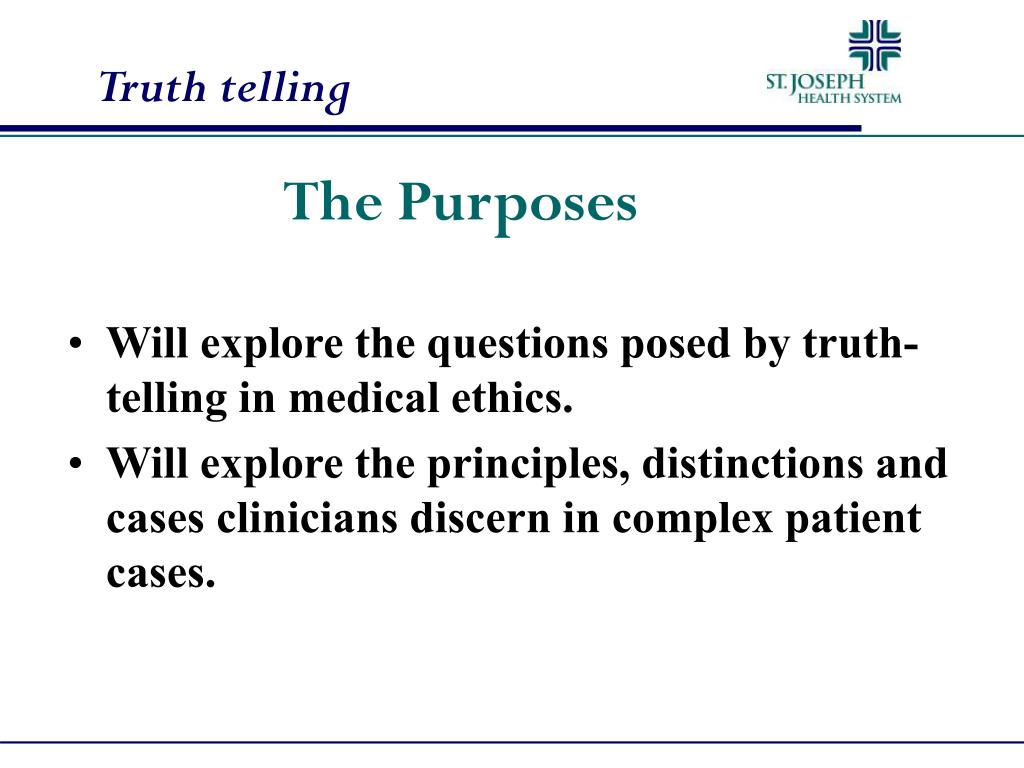 Truth telling

ST. JOSEPH HEALTH SYSTEM

The Purposes

• Will explore the questions posed by truth-telling in medical ethics.
• Will explore the principles, distinctions and cases clinicians discern in complex patient cases.